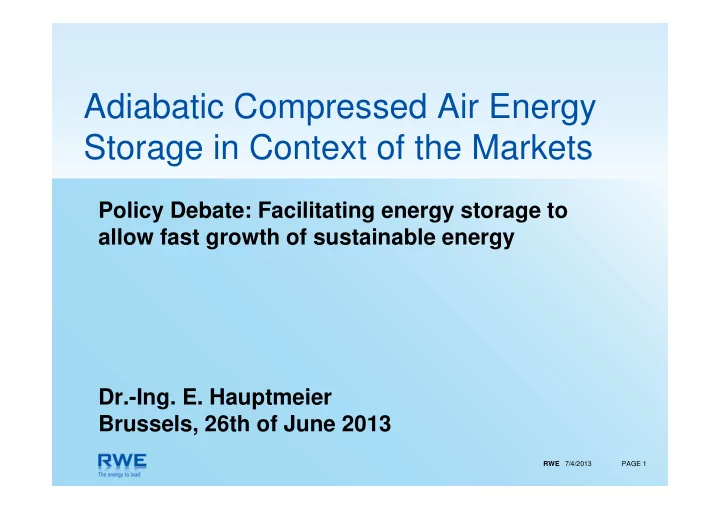 Adiabatic Compressed Air Energy Storage in Context of the Markets

Policy Debate: Facilitating energy storage to allow fast growth of sustainable energy

Dr.-Ing. E. Hauptmeier
Brussels, 26th of June 2013

RWE
The energy to lead

RWE 7/4/2013 PAGE 1